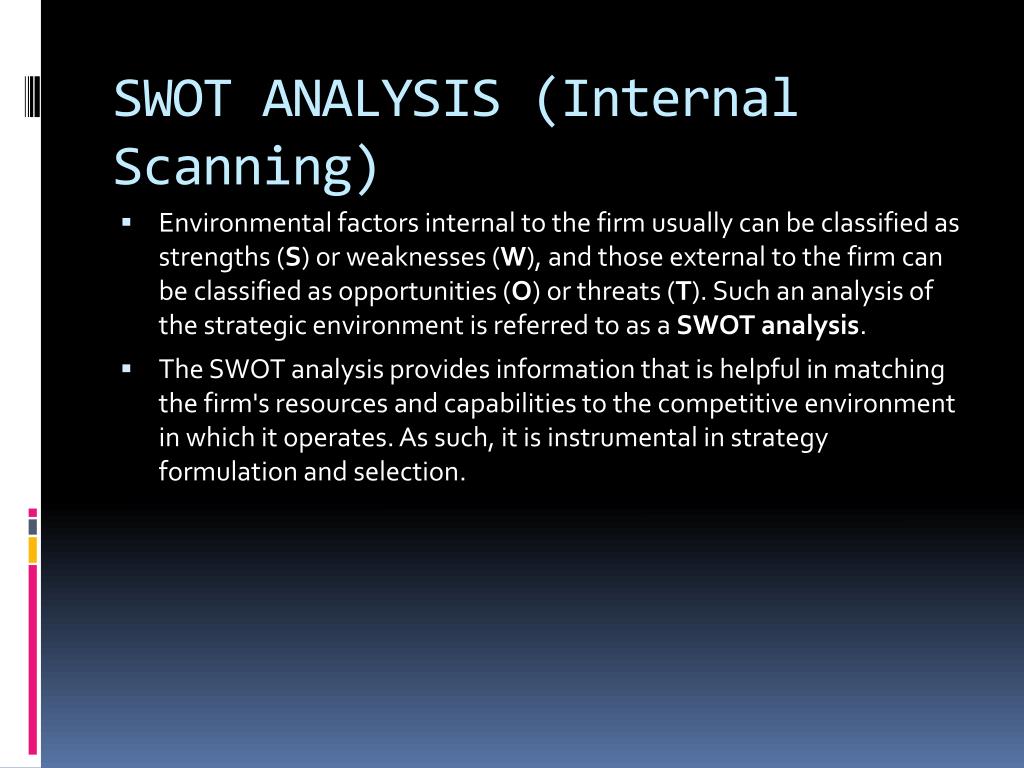 SWOT ANALYSIS (Internal Scanning)

▪ Environmental factors internal to the firm usually can be classified as strengths (S) or weaknesses (W), and those external to the firm can be classified as opportunities (O) or threats (T). Such an analysis of the strategic environment is referred to as a SWOT analysis.

▪ The SWOT analysis provides information that is helpful in matching the firm's resources and capabilities to the competitive environment in which it operates. As such, it is instrumental in strategy formulation and selection.